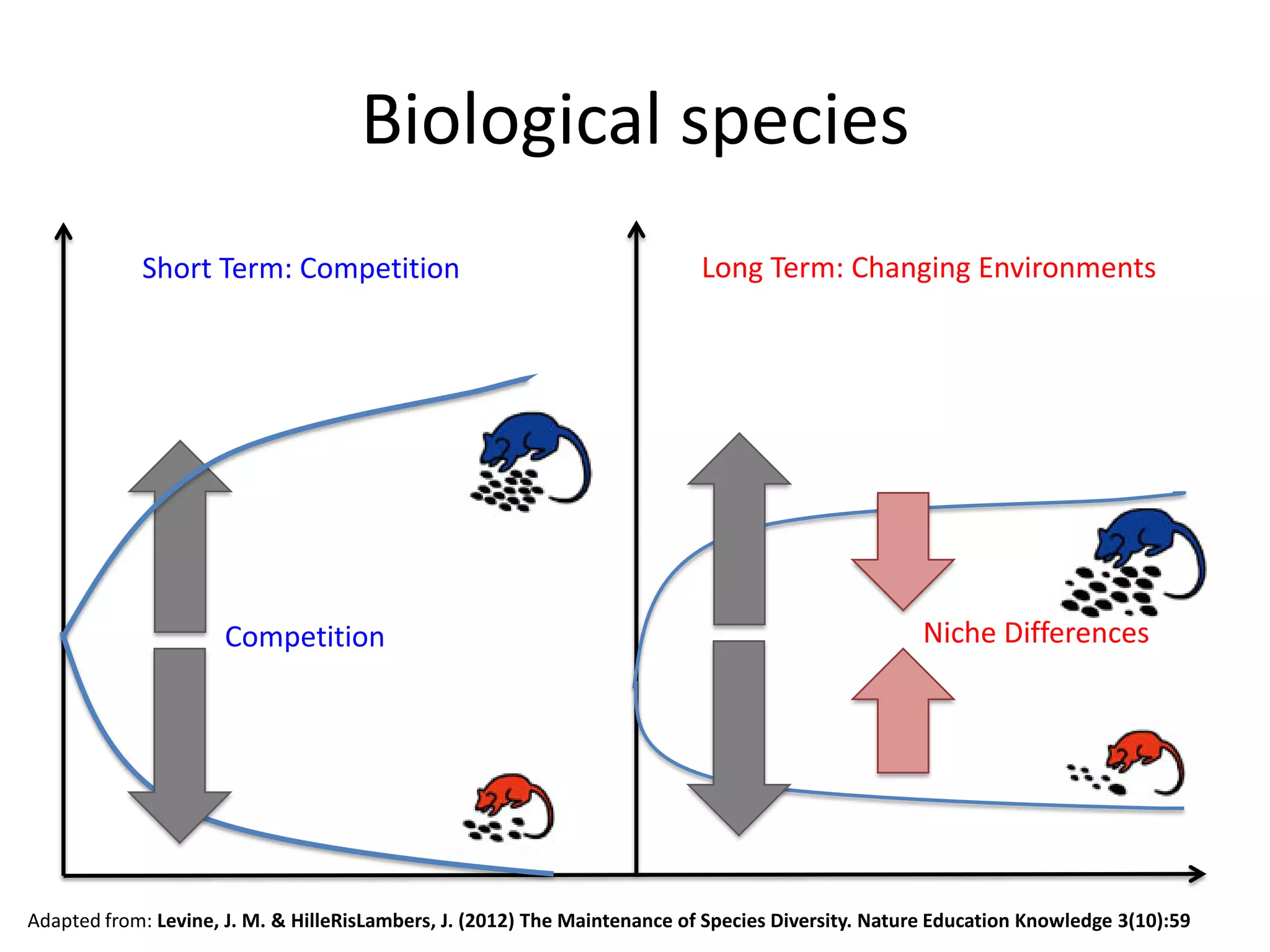 Biological species

Short Term: Competition

Competition

Long Term: Changing Environments

Niche Differences

Adapted from: Levine, J. M. & HilleRisLambers, J. (2012) The Maintenance of Species Diversity. Nature Education Knowledge 3(10):59